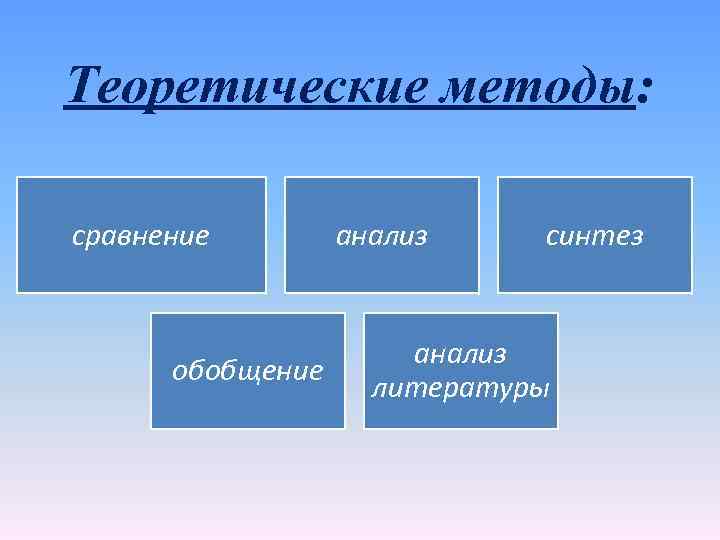 Теоретические методы:

сравнение

анализ

синтез

обобщение

анализ литературы